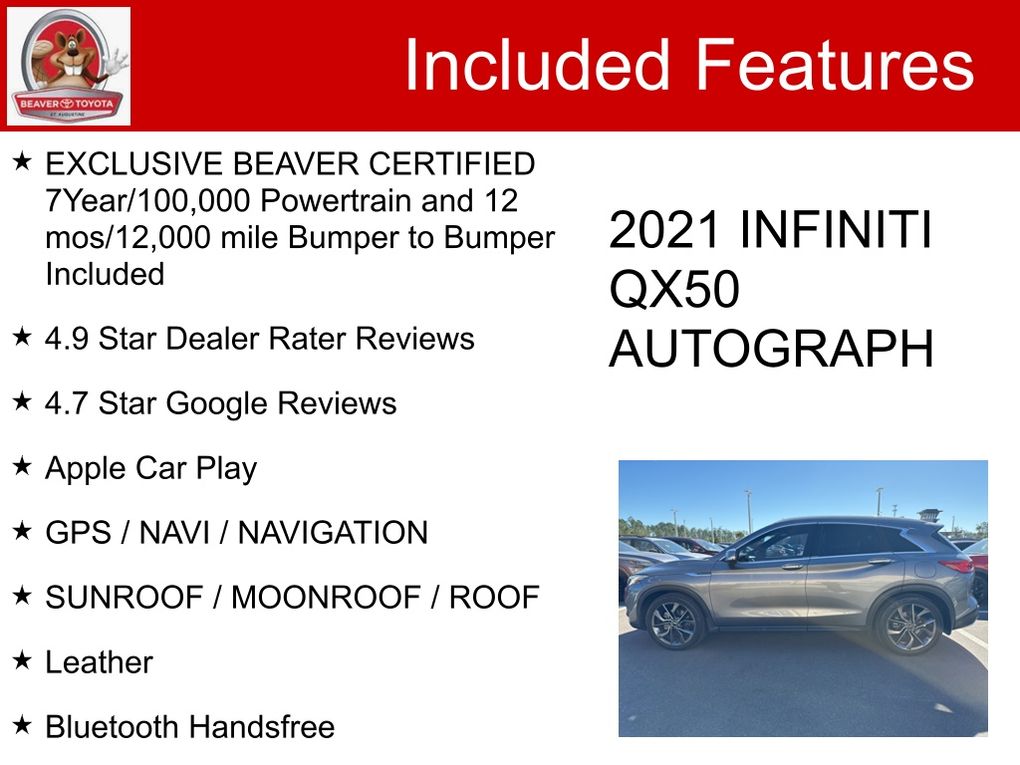 BEAVER TOYOTA
ST. AUGUSTINE

Included Features

★ EXCLUSIVE BEAVER CERTIFIED 7Year/100,000 Powertrain and 12 mos/12,000 mile Bumper to Bumper Included

★ 4.9 Star Dealer Rater Reviews

★ 4.7 Star Google Reviews

★ Apple Car Play

★ GPS / NAVI / NAVIGATION

★ SUNROOF / MOONROOF / ROOF

★ Leather

★ Bluetooth Handsfree

2021 INFINITI QX50 AUTOGRAPH